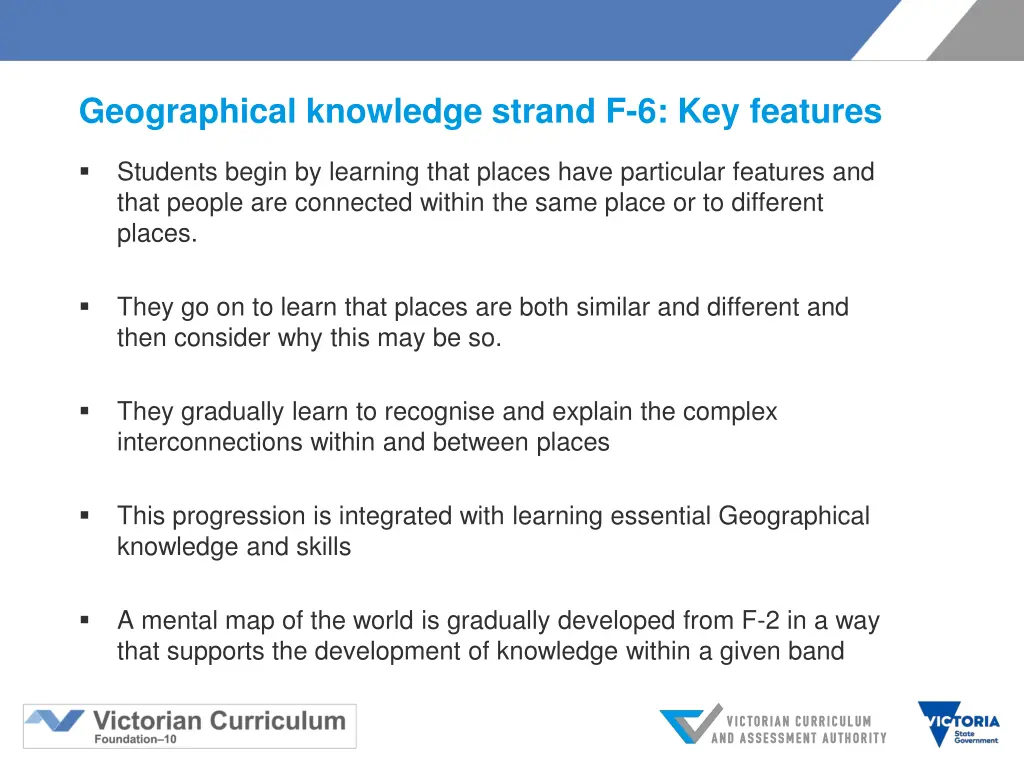 Geographical knowledge strand F-6: Key features

▪ Students begin by learning that places have particular features and that people are connected within the same place or to different places.

▪ They go on to learn that places are both similar and different and then consider why this may be so.

▪ They gradually learn to recognise and explain the complex interconnections within and between places

▪ This progression is integrated with learning essential Geographical knowledge and skills

▪ A mental map of the world is gradually developed from F-2 in a way that supports the development of knowledge within a given band

Victorian Curriculum
Foundation–10

VICTORIAN CURRICULUM
AND ASSESSMENT AUTHORITY

VICTORIA
State
Government